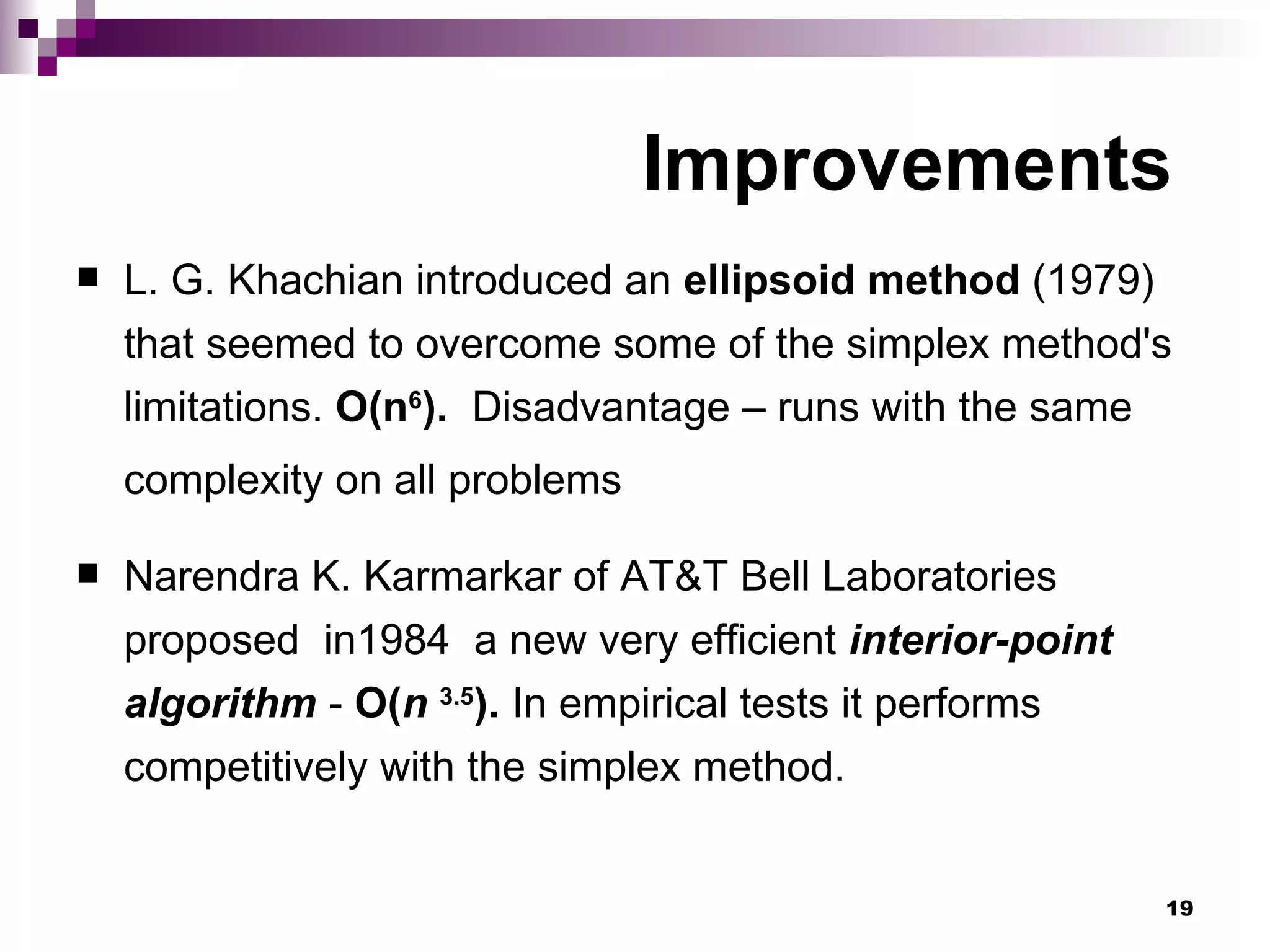 Improvements

■ L. G. Khachian introduced an ellipsoid method (1979) that seemed to overcome some of the simplex method's limitations. $O(n^6)$. Disadvantage – runs with the same complexity on all problems

■ Narendra K. Karmarkar of AT&T Bell Laboratories proposed in1984 a new very efficient interior-point algorithm - $O(n^{3.5})$. In empirical tests it performs competitively with the simplex method.

19